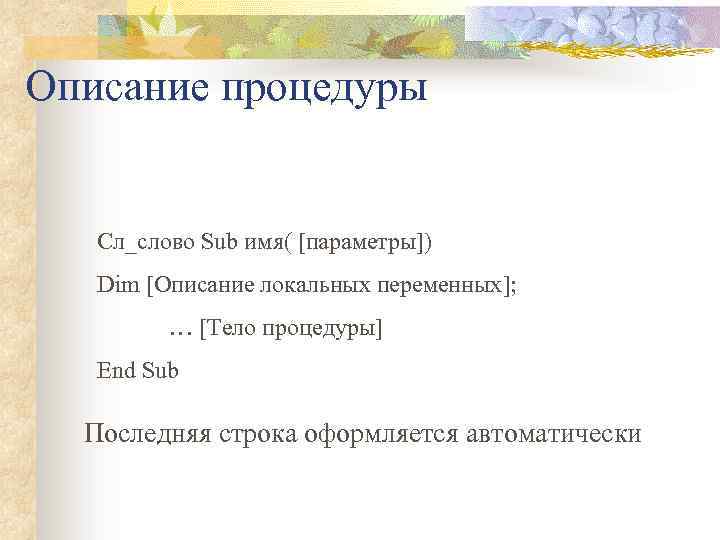 Описание процедуры

Сл_слово Sub имя( [параметры])

Dim [Описание локальных переменных];

… [Тело процедуры]

End Sub

Последняя строка оформляется автоматически